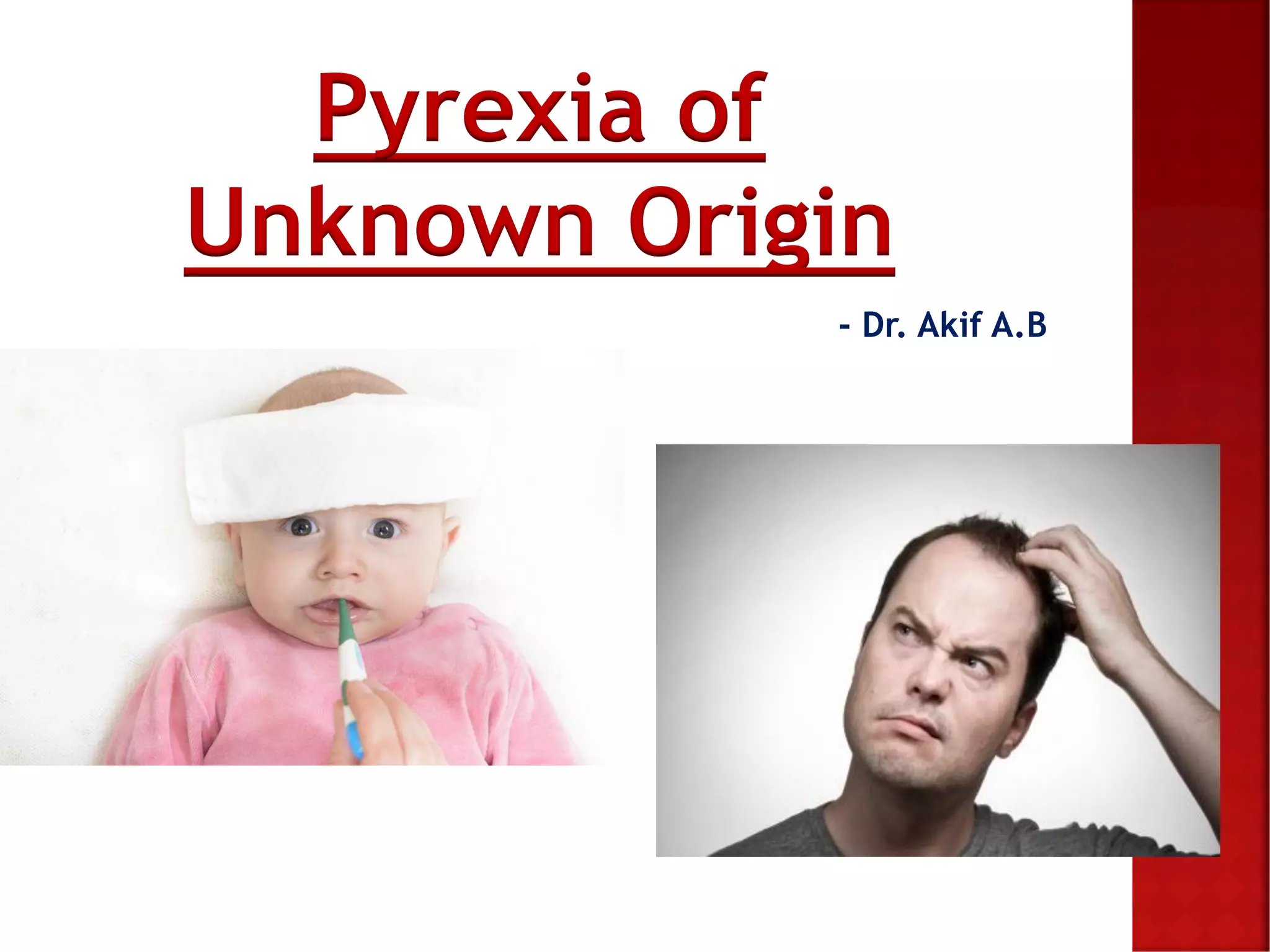 Pyrexia of Unknown Origin

- Dr. Akif A.B